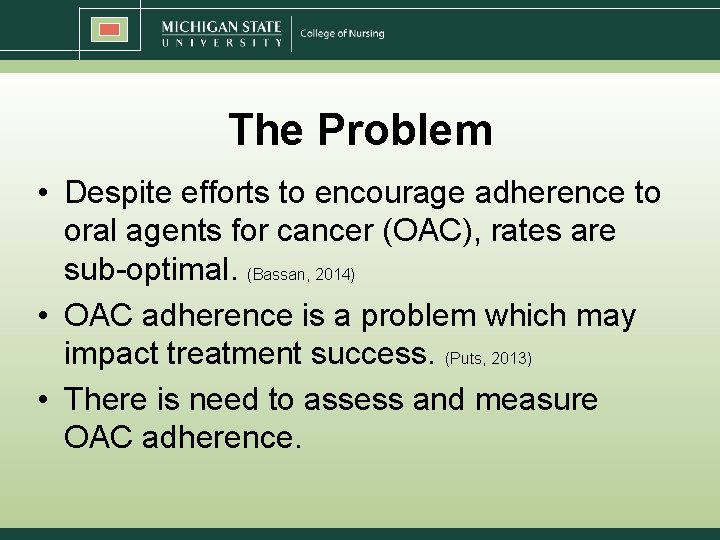 MICHIGAN STATE
UNIVERSITY
College of Nursing

The Problem

• Despite efforts to encourage adherence to oral agents for cancer (OAC), rates are sub-optimal. (Bassan, 2014)
• OAC adherence is a problem which may impact treatment success. (Puts, 2013)
• There is need to assess and measure OAC adherence.